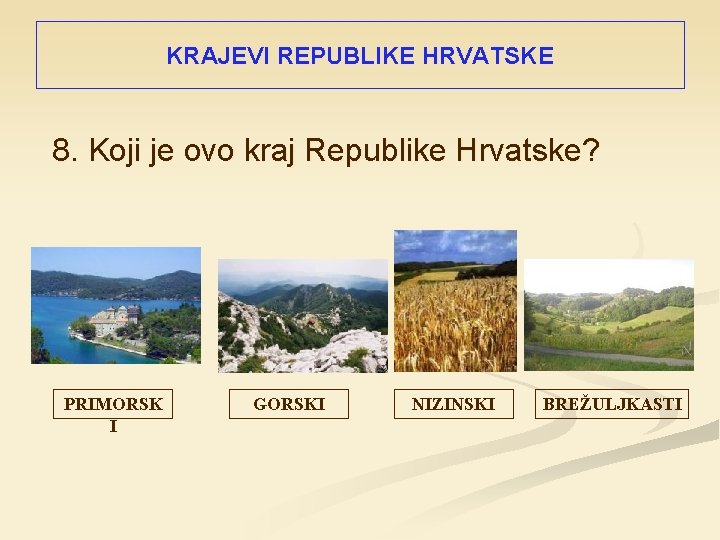 KRAJEVI REPUBLIKE HRVATSKE

8. Koji je ovo kraj Republike Hrvatske?

PRIMORSKI

GORSKI

NIZINSKI

BREŽULJKASTI